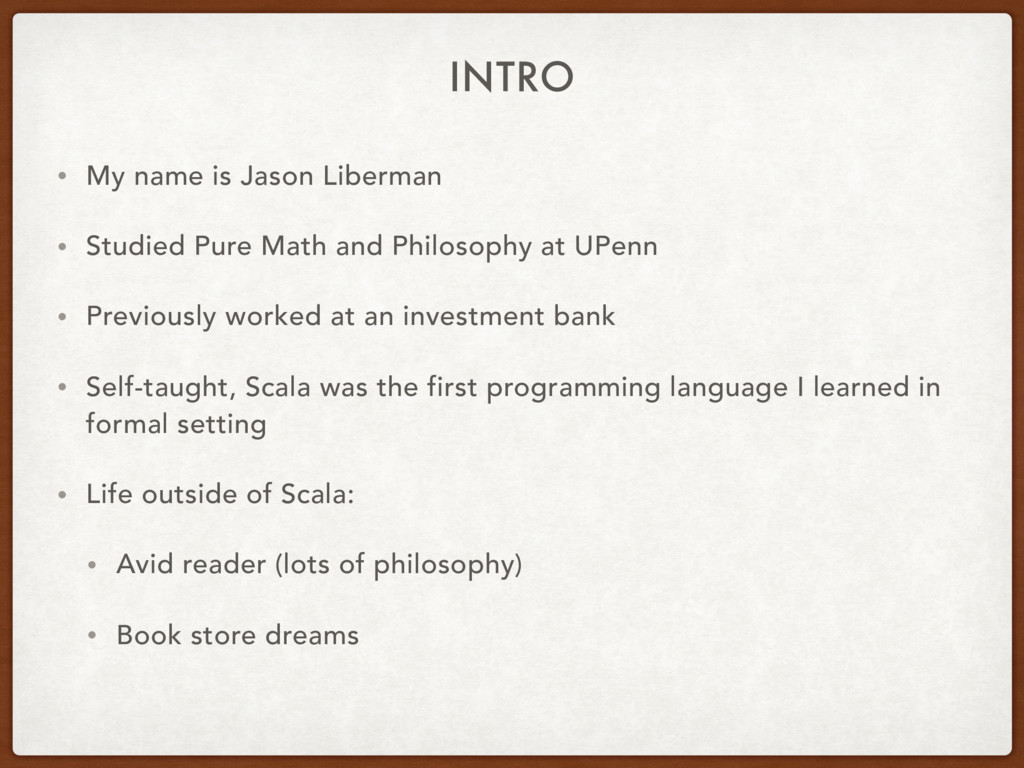 INTRO

• My name is Jason Liberman

• Studied Pure Math and Philosophy at UPenn

• Previously worked at an investment bank

• Self-taught, Scala was the first programming language I learned in formal setting

• Life outside of Scala:

• Avid reader (lots of philosophy)

• Book store dreams